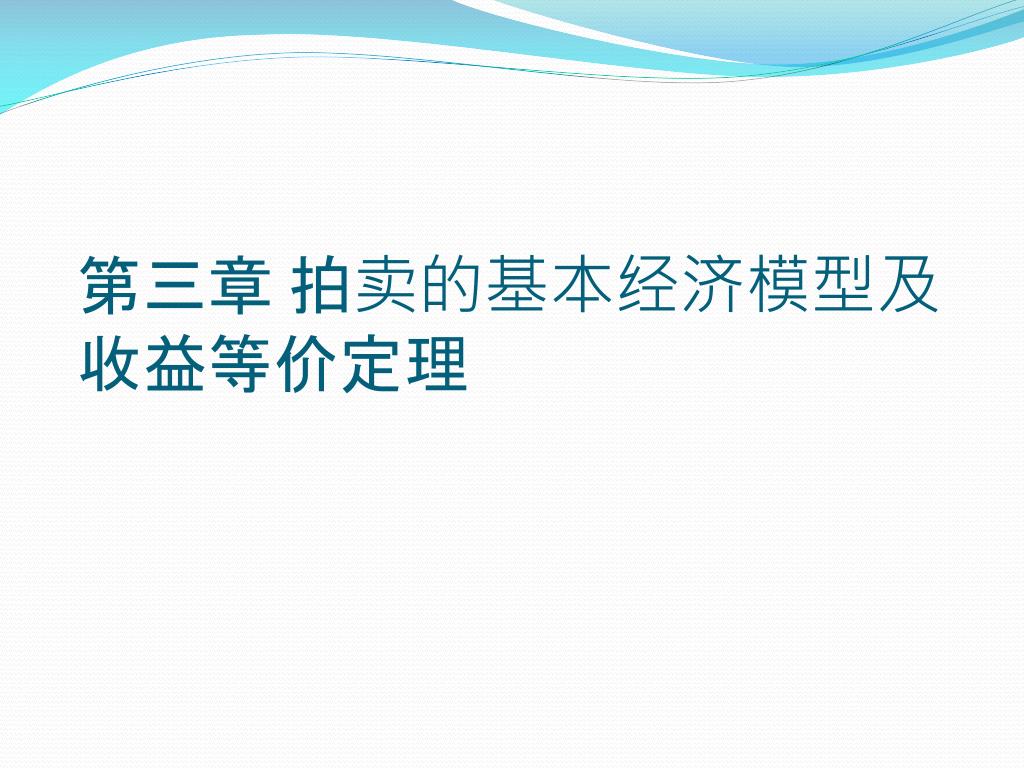 第三章 拍卖的基本经济模型及收益等价定理